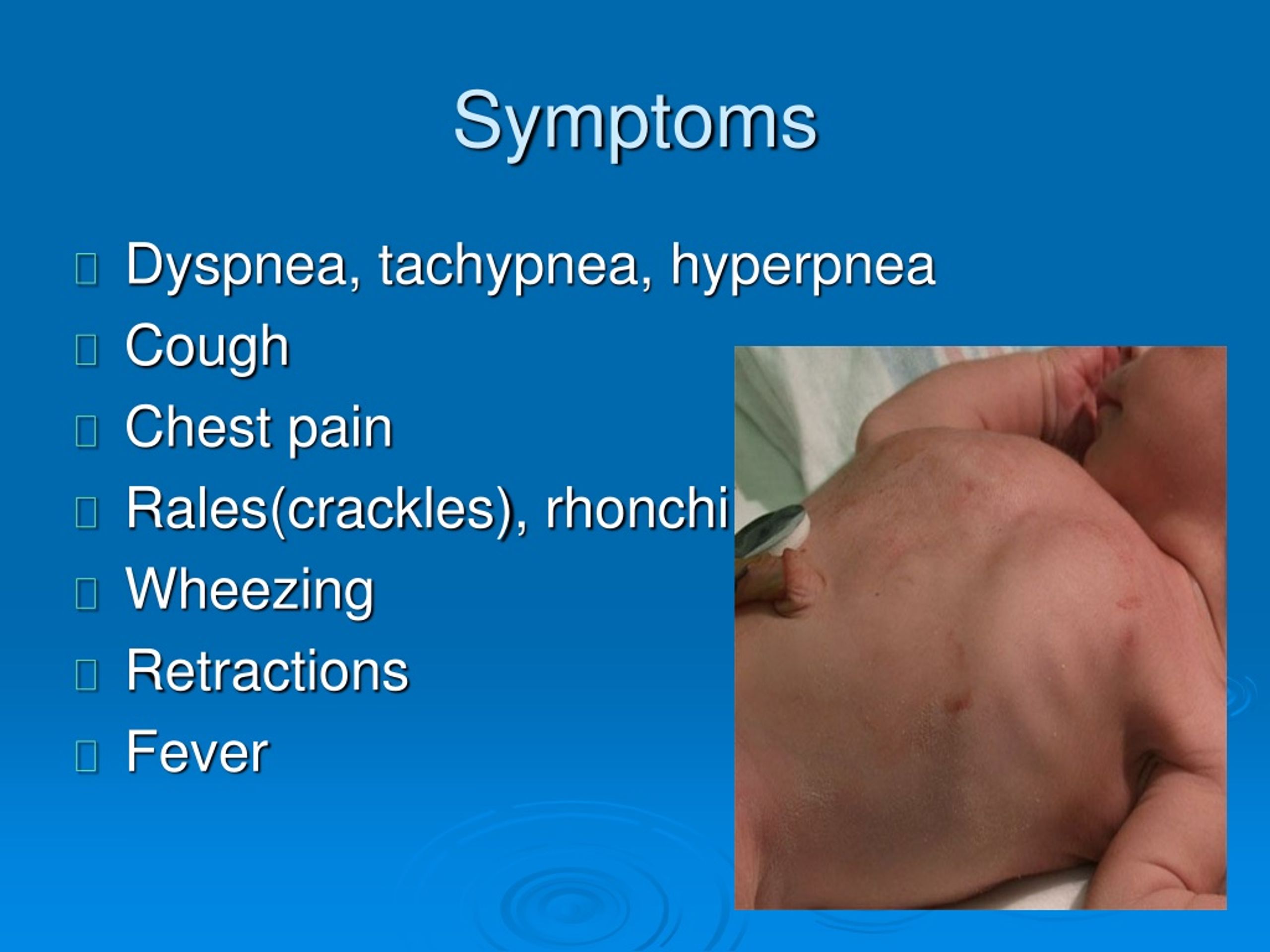 Symptoms

Dyspnea, tachypnea, hyperpnea

Cough

Chest pain

Rales(crackles), rhonchi

Wheezing

Retractions

Fever